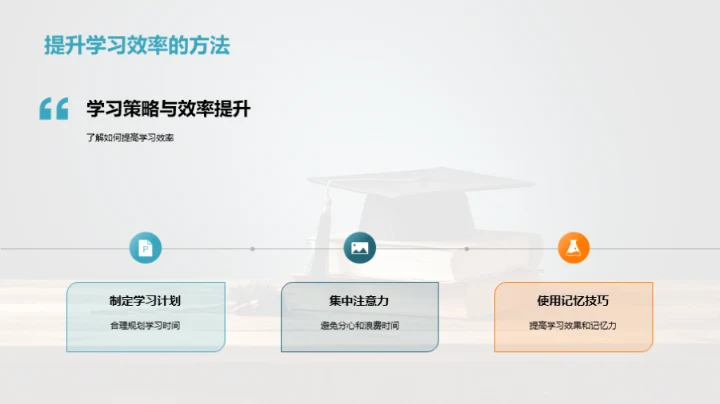 提升学习效率的方法

学习策略与效率提升

了解如何提高学习效率

制定学习计划

合理规划学习时间

集中注意力

避免分心和浪费时间

使用记忆技巧

提高学习效果和记忆力